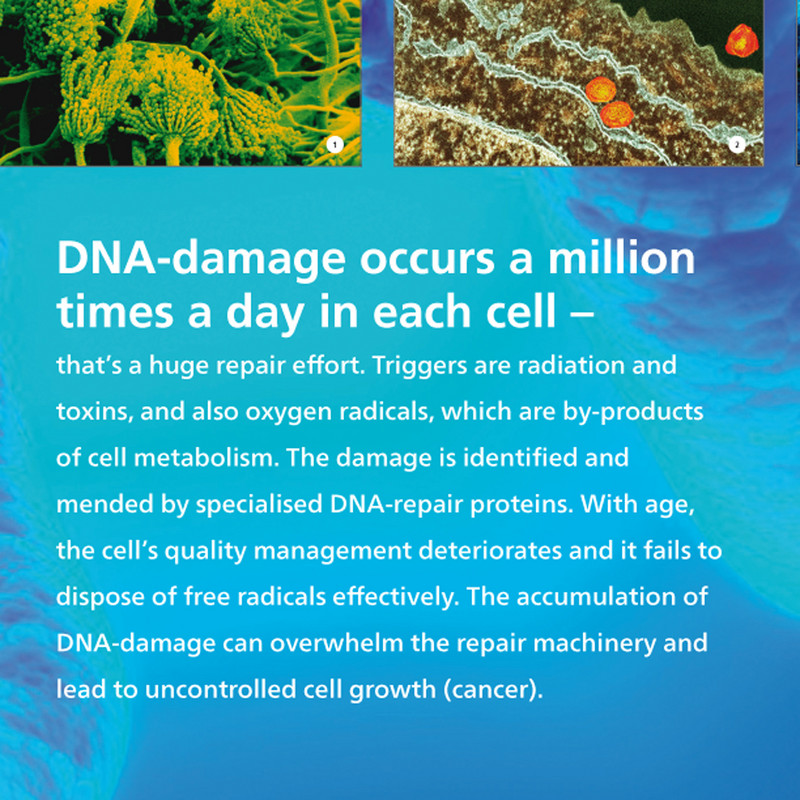 1

2

DNA-damage occurs a million times a day in each cell –

that's a huge repair effort. Triggers are radiation and toxins, and also oxygen radicals, which are by-products of cell metabolism. The damage is identified and mended by specialised DNA-repair proteins. With age, the cell's quality management deteriorates and it fails to dispose of free radicals effectively. The accumulation of DNA-damage can overwhelm the repair machinery and lead to uncontrolled cell growth (cancer).